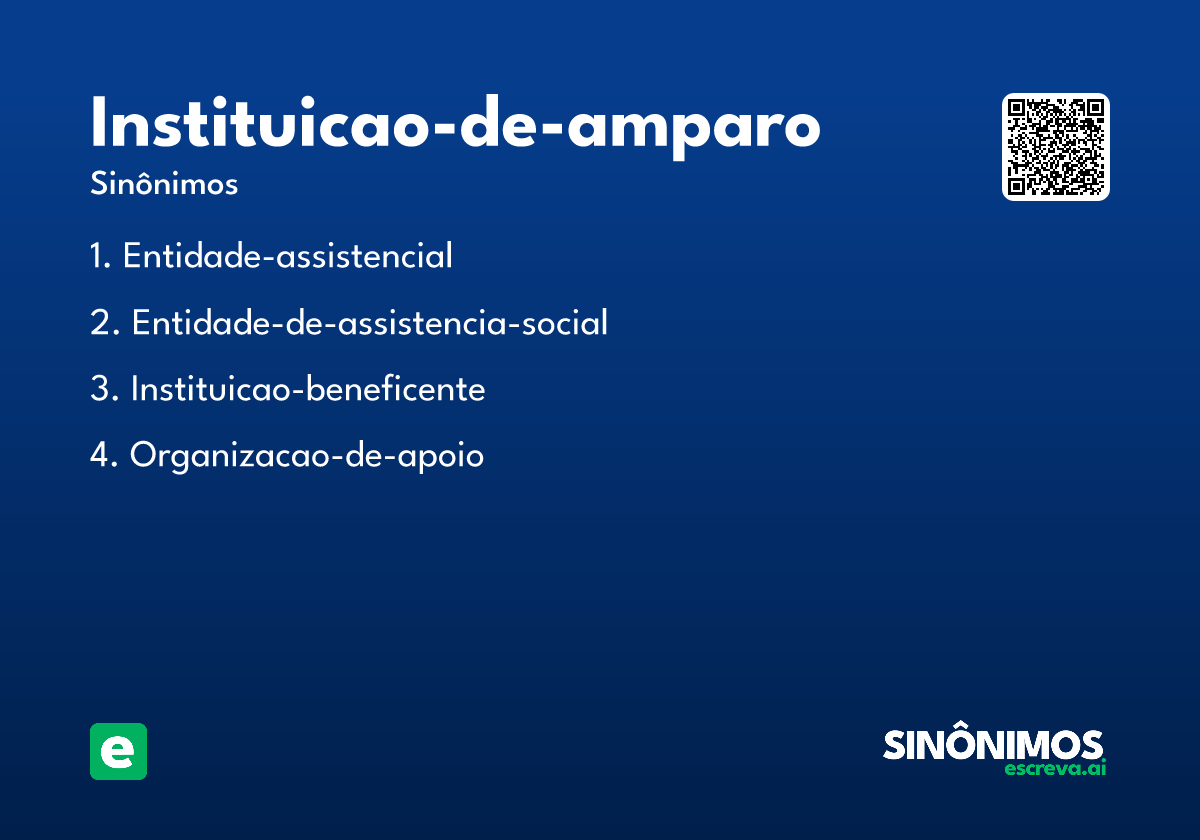 Instituicao-de-amparo

Sinônimos

1. Entidade-assistencial

2. Entidade-de-assistencia-social

3. Instituicao-beneficente

4. Organizacao-de-apoio

e

SINÔNIMOS
escreva.ai